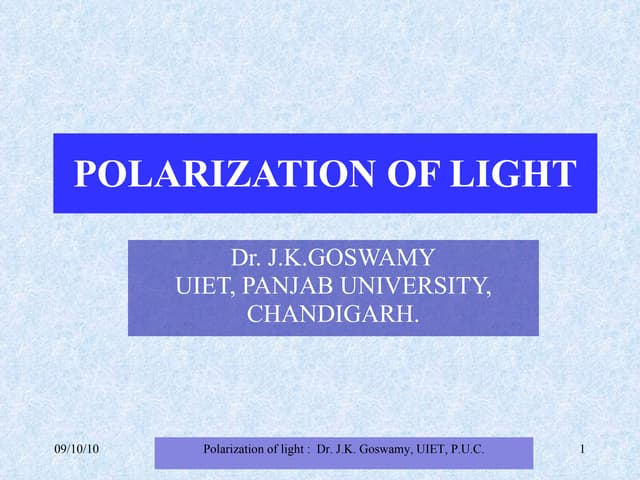 POLARIZATION OF LIGHT

Dr. J.K.GOSWAMY
UIET, PANJAB UNIVERSITY,
CHANDIGARH.

09/10/10

Polarization of light : Dr. J.K. Goswamy, UIET, P.U.C.

1